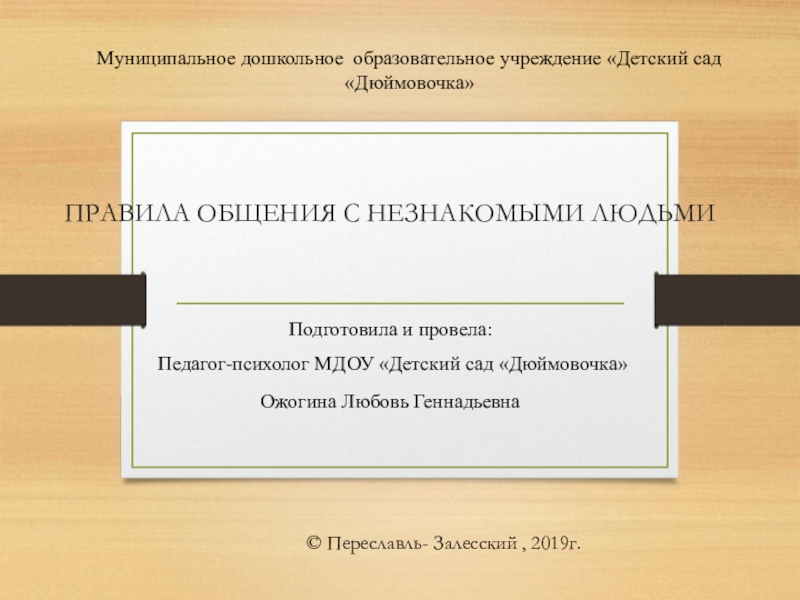 Муниципальное дошкольное образовательное учреждение «Детский сад «Дюймовочка»

ПРАВИЛА ОБЩЕНИЯ С НЕЗНАКОМЫМИ ЛЮДЬМИ

Подготовила и провела:

Педагог-психолог МДОУ «Детский сад «Дюймовочка»

Ожогина Любовь Геннадьевна

© Переславль- Залесский , 2019г.